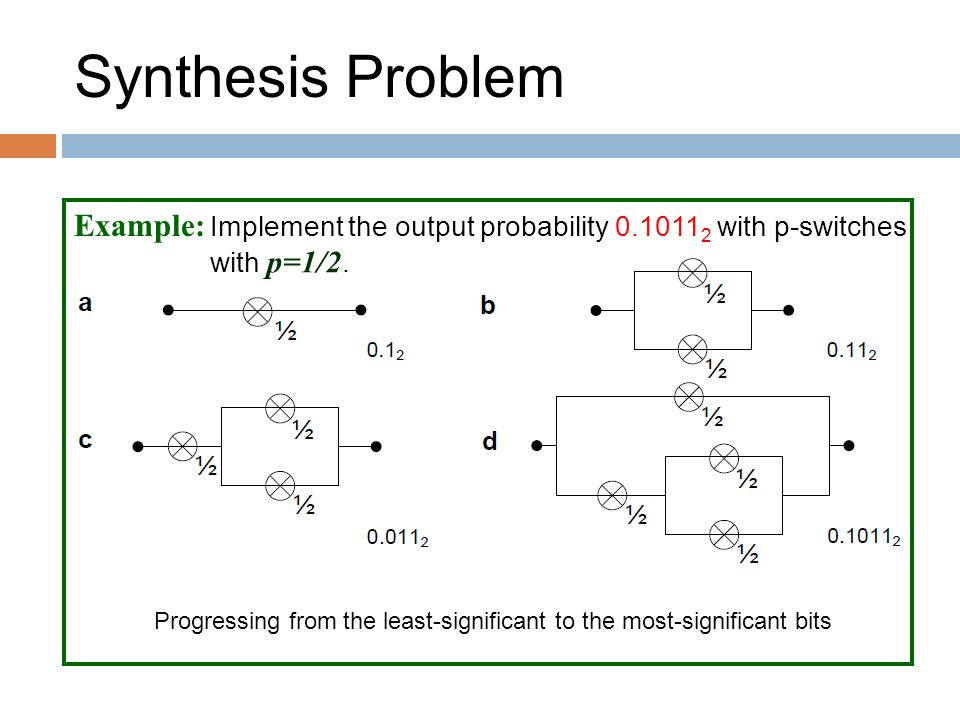 Synthesis Problem

Example: Implement the output probability $0.1011_2$ with p-switches with $p=1/2$.

a

½

$0.1_2$

b

½

½

$0.11_2$

c

½

½

½

$0.011_2$

d

½

½

½

½

$0.1011_2$

Progressing from the least-significant to the most-significant bits